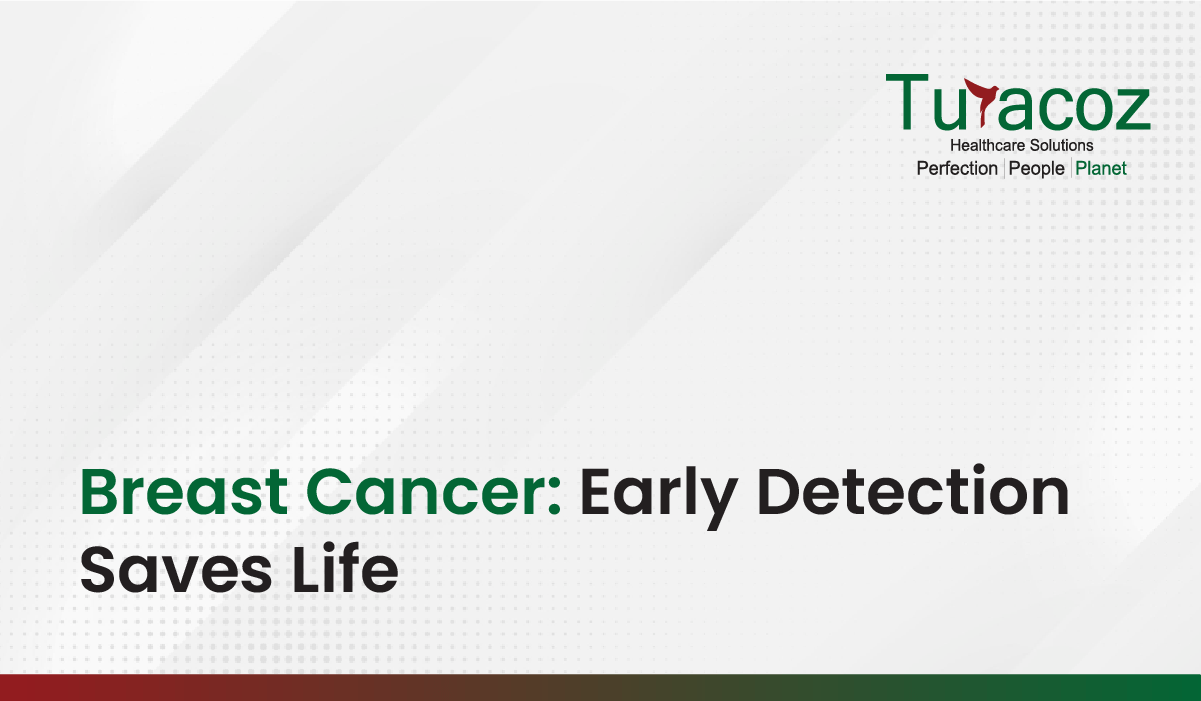 Turacoz
Healthcare Solutions
Perfection | People | Planet

Breast Cancer: Early Detection Saves Life